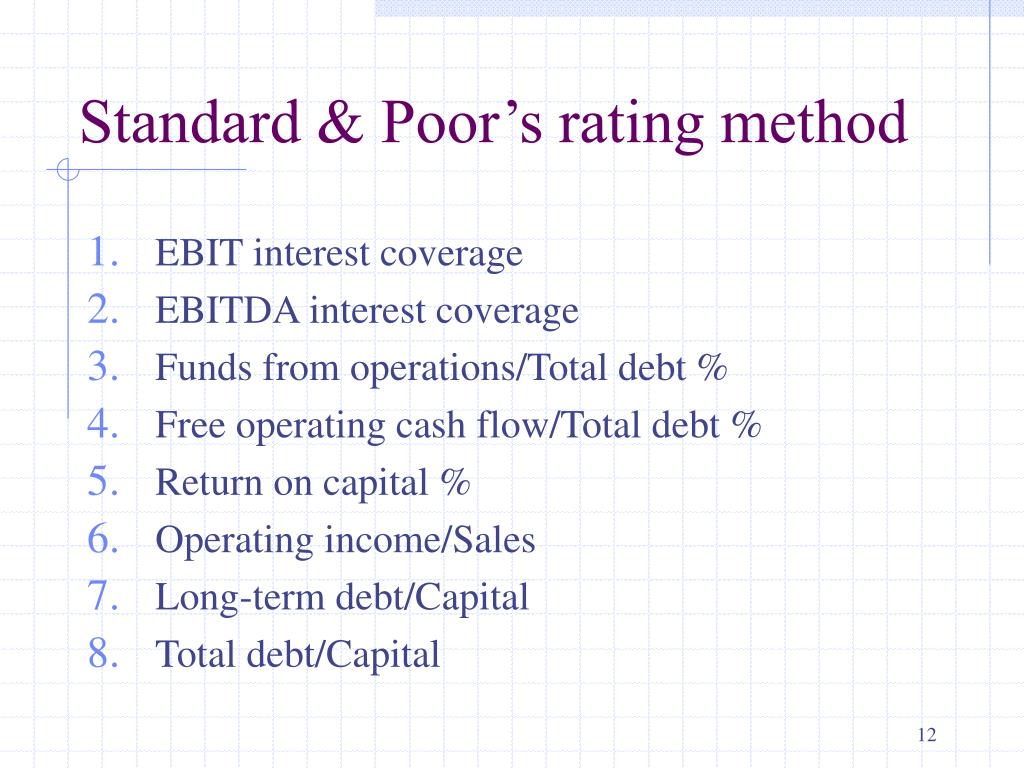 Standard & Poor’s rating method

1. EBIT interest coverage
2. EBITDA interest coverage
3. Funds from operations/Total debt %
4. Free operating cash flow/Total debt %
5. Return on capital %
6. Operating income/Sales
7. Long-term debt/Capital
8. Total debt/Capital

12